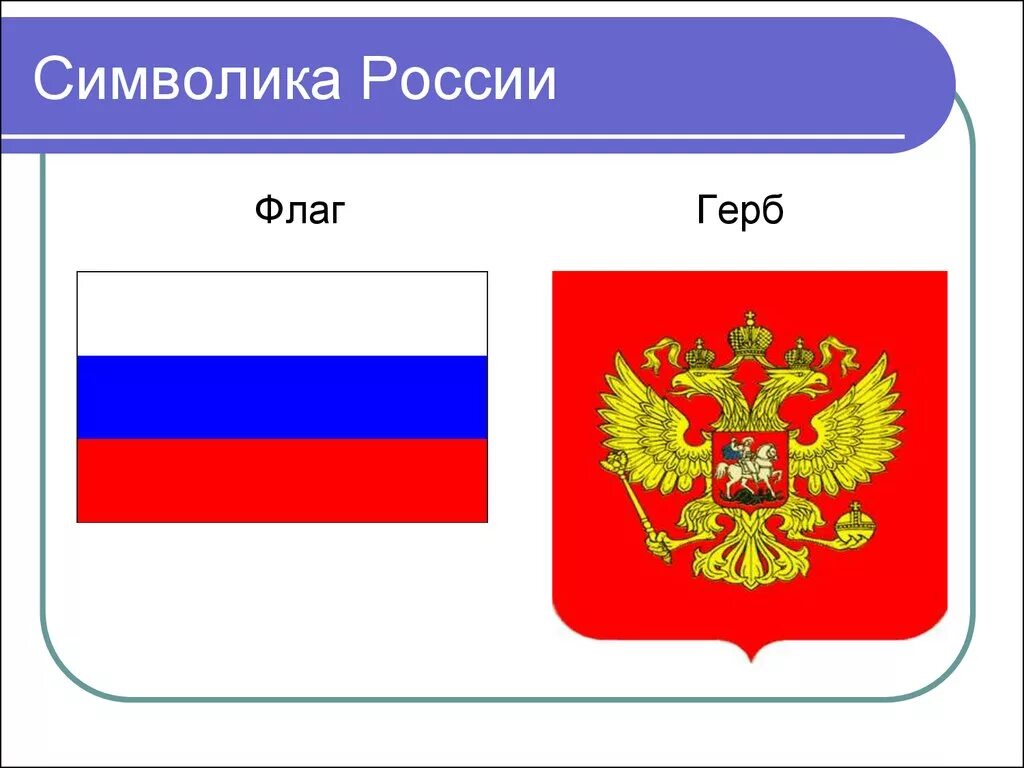 Символика России

Флаг

Герб